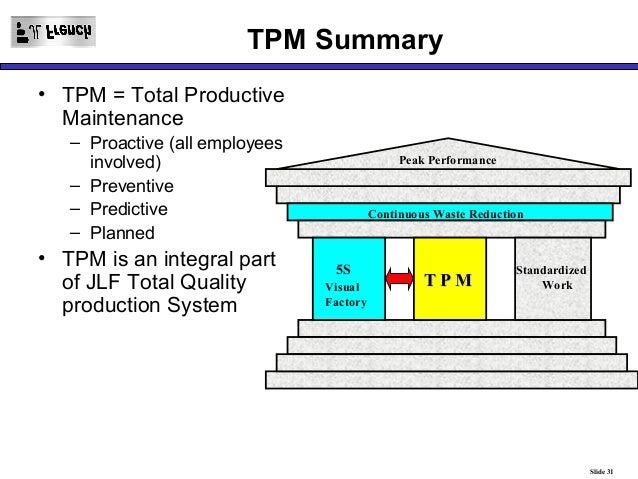 JL French

TPM Summary

• TPM = Total Productive Maintenance
– Proactive (all employees involved)
– Preventive
– Predictive
– Planned
• TPM is an integral part of JLF Total Quality production System

Peak Performance

Continuous Waste Reduction

5S Visual Factory

T P M

Standardized Work

Slide 31